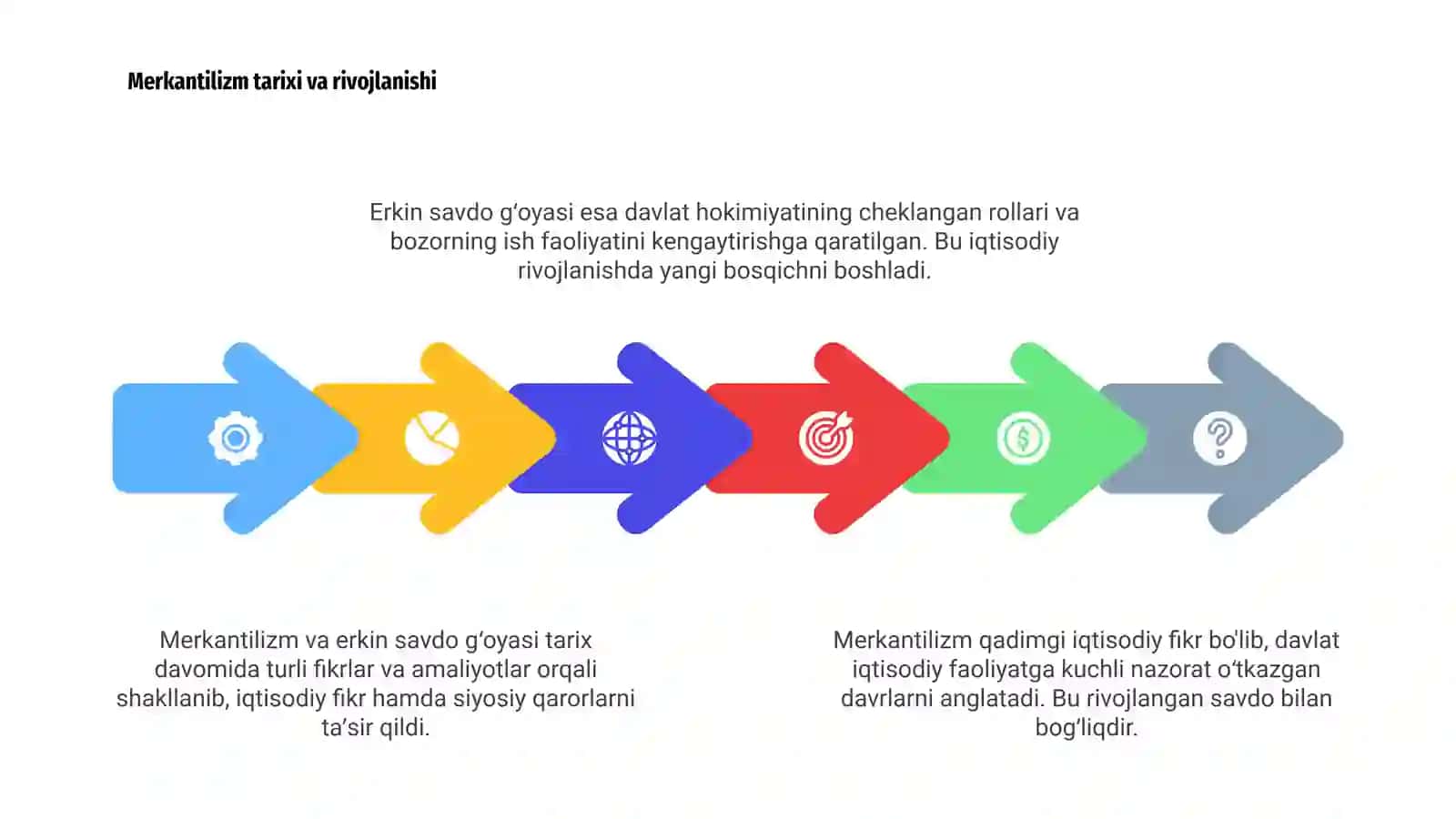 Merkantilizm tarixi va rivojlanishi

Erkin savdo g‘oyasi esa davlat hokimiyatining cheklangan rollari va bozorning ish faoliyatini kengaytirishga qaratilgan. Bu iqtisodiy rivojlanishda yangi bosqichni boshladi.

Merkantilizm va erkin savdo g‘oyasi tarix davomida turli fikrlar va amaliyotlar orqali shakllanib, iqtisodiy fikr hamda siyosiy qarorlarni ta’sir qildi.

Merkantilizm qadimgi iqtisodiy fikr bo'lib, davlat iqtisodiy faoliyatga kuchli nazorat o‘tkazgan davrlarni anglatadi. Bu rivojlangan savdo bilan bog‘liqdir.